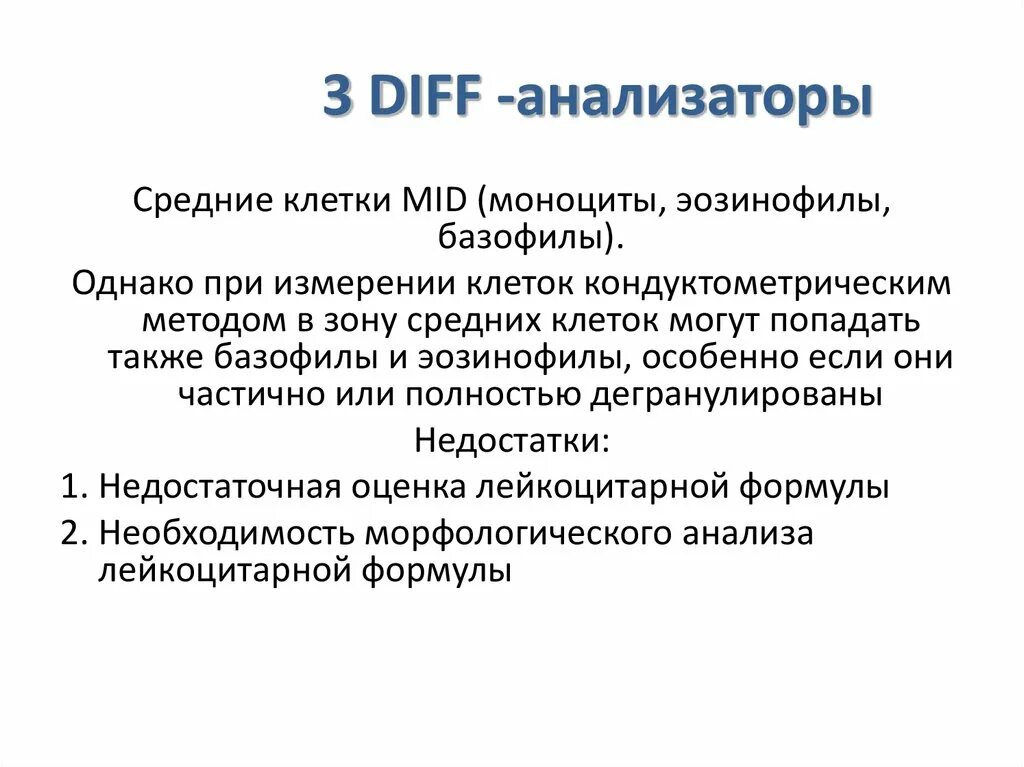 3 DIFF -анализаторы

Средние клетки MID (моноциты, эозинофилы, базофилы).

Однако при измерении клеток кондуктометрическим методом в зону средних клеток могут попадать также базофилы и эозинофилы, особенно если они частично или полностью дегранулированы

Недостатки:

1. Недостаточная оценка лейкоцитарной формулы
2. Необходимость морфологического анализа лейкоцитарной формулы